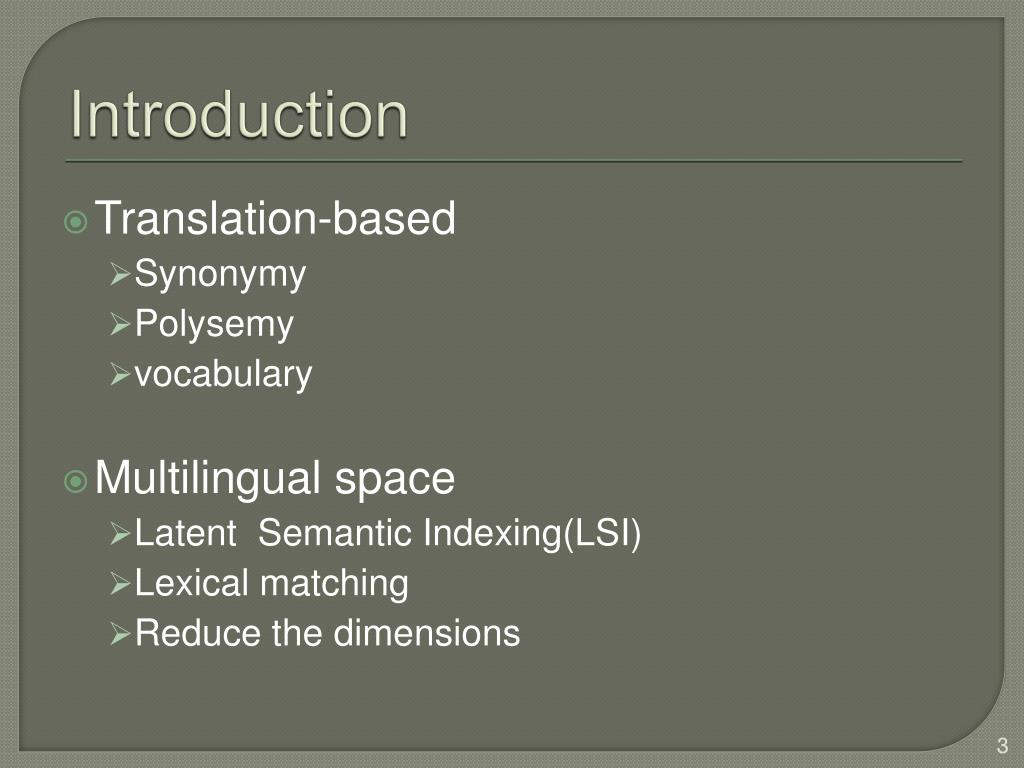 Introduction

Translation-based
Synonymy
Polysemy
vocabulary

Multilingual space
Latent Semantic Indexing(LSI)
Lexical matching
Reduce the dimensions

3